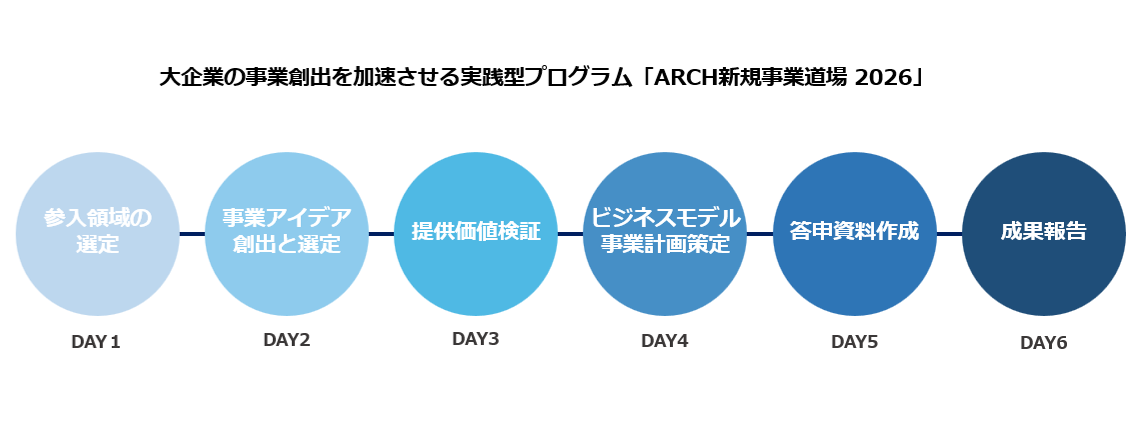 大企業の事業創出を加速させる実践型プログラム「ARCH新規事業道場 2026」

参入領域の選定

事業アイデア創出と選定

提供価値検証

ビジネスモデル事業計画策定

答申資料作成

成果報告

DAY 1

DAY2

DAY3

DAY4

DAY5

DAY6